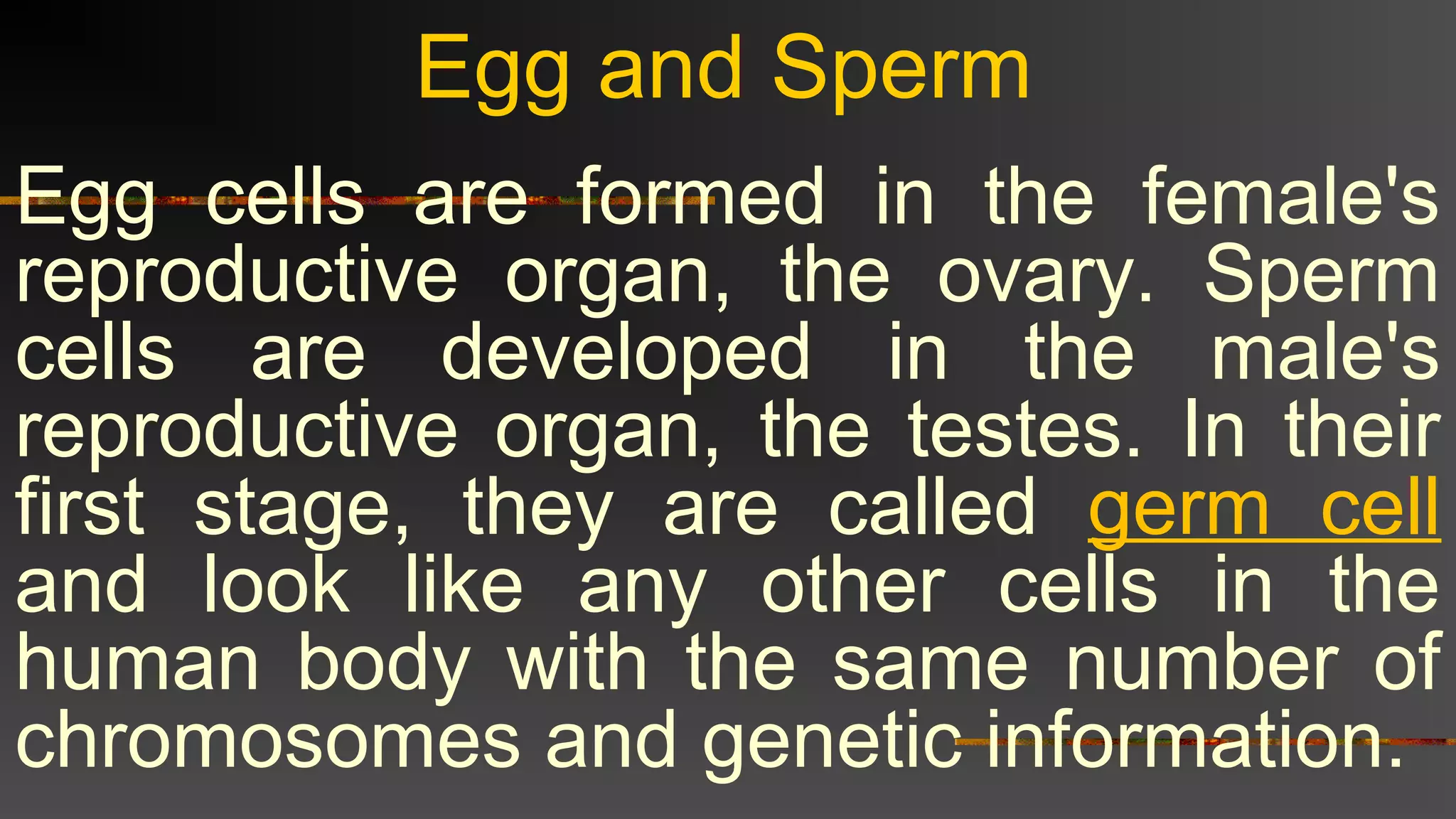 Egg and Sperm

Egg cells are formed in the female's reproductive organ, the ovary. Sperm cells are developed in the male's reproductive organ, the testes. In their first stage, they are called germ cell and look like any other cells in the human body with the same number of chromosomes and genetic information.